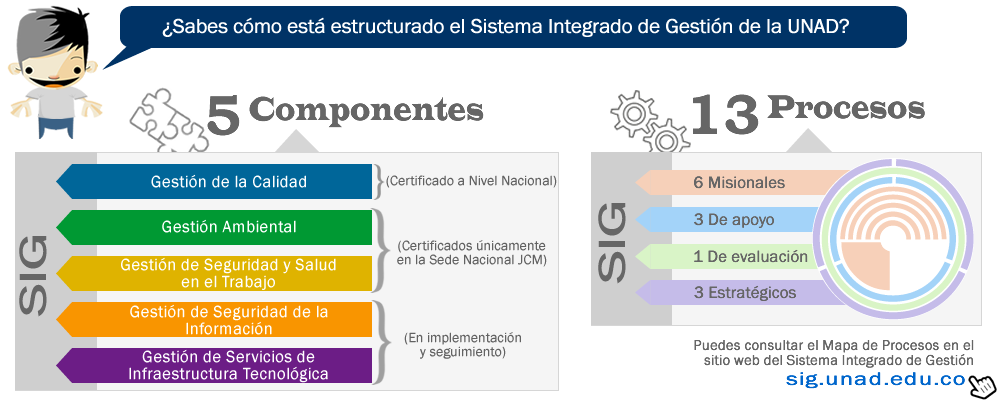 ¿Sabes cómo está estructurado el Sistema Integrado de Gestión de la UNAD?

5 Componentes

SIG

Gestión de la Calidad

(Certificado a Nivel Nacional)

Gestión Ambiental

Gestión de Seguridad y Salud en el Trabajo

(Certificados únicamente en la Sede Nacional JCM)

Gestión de Seguridad de la Información

Gestión de Servicios de Infraestructura Tecnológica

(En implementación y seguimiento)

13 Procesos

SIG

6 Misionales

3 De apoyo

1 De evaluación

3 Estratégicos

Puedes consultar el Mapa de Procesos en el sitio web del Sistema Integrado de Gestión

sig.unad.edu.co